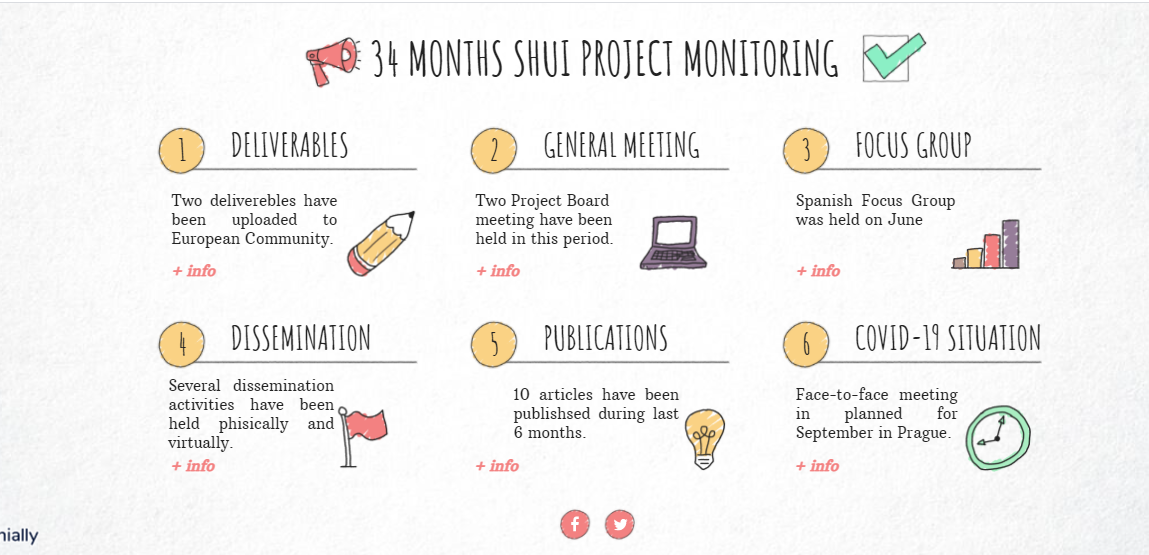 34 MONTHS SHUI PROJECT MONITORING

1 DELIVERABLES

Two deliverebles have been uploaded to European Community.

+ info

2 GENERAL MEETING

Two Project Board meeting have been held in this period.

+ info

3 FOCUS GROUP

Spanish Focus Group was held on June

+ info

4 DISSEMINATION

Several dissemination activities have been held phisically and virtually.

+ info

5 PUBLICATIONS

10 articles have been publishsed during last 6 months.

+ info

6 COVID-19 SITUATION

Face-to-face meeting in planned for September in Prague.

+ info

nially